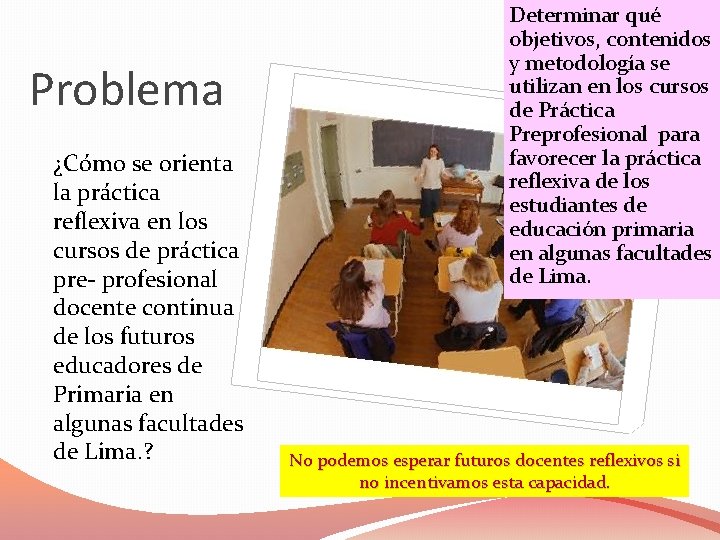 Problema

¿Cómo se orienta la práctica reflexiva en los cursos de práctica pre- profesional docente continua de los futuros educadores de Primaria en algunas facultades de Lima.?

Determinar qué objetivos, contenidos y metodología se utilizan en los cursos de Práctica Preprofesional para favorecer la práctica reflexiva de los estudiantes de educación primaria en algunas facultades de Lima.

No podemos esperar futuros docentes reflexivos si no incentivamos esta capacidad.